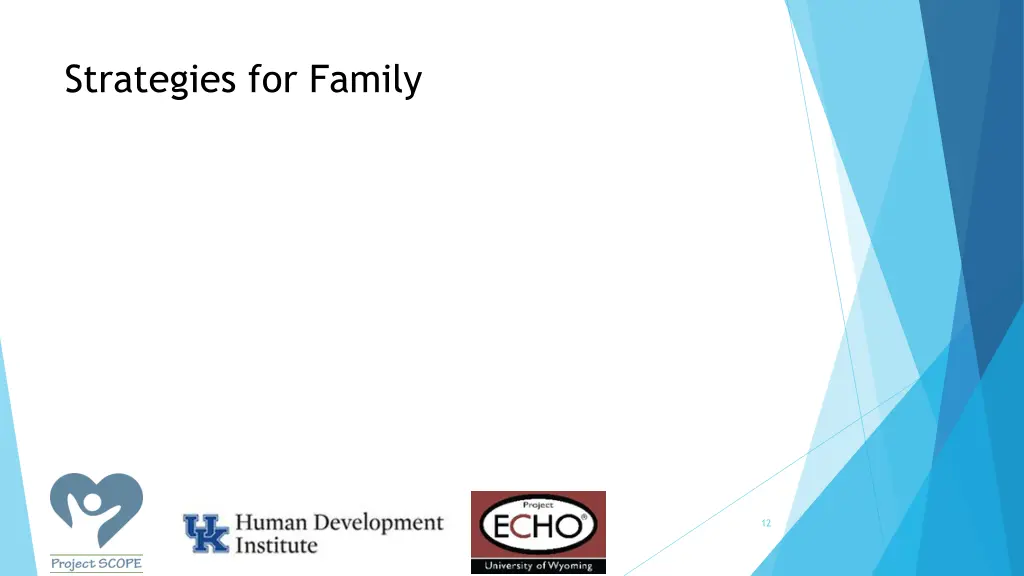 Strategies for Family

Project SCOPE

UK Human Development Institute

Project ECHO® University of Wyoming

12